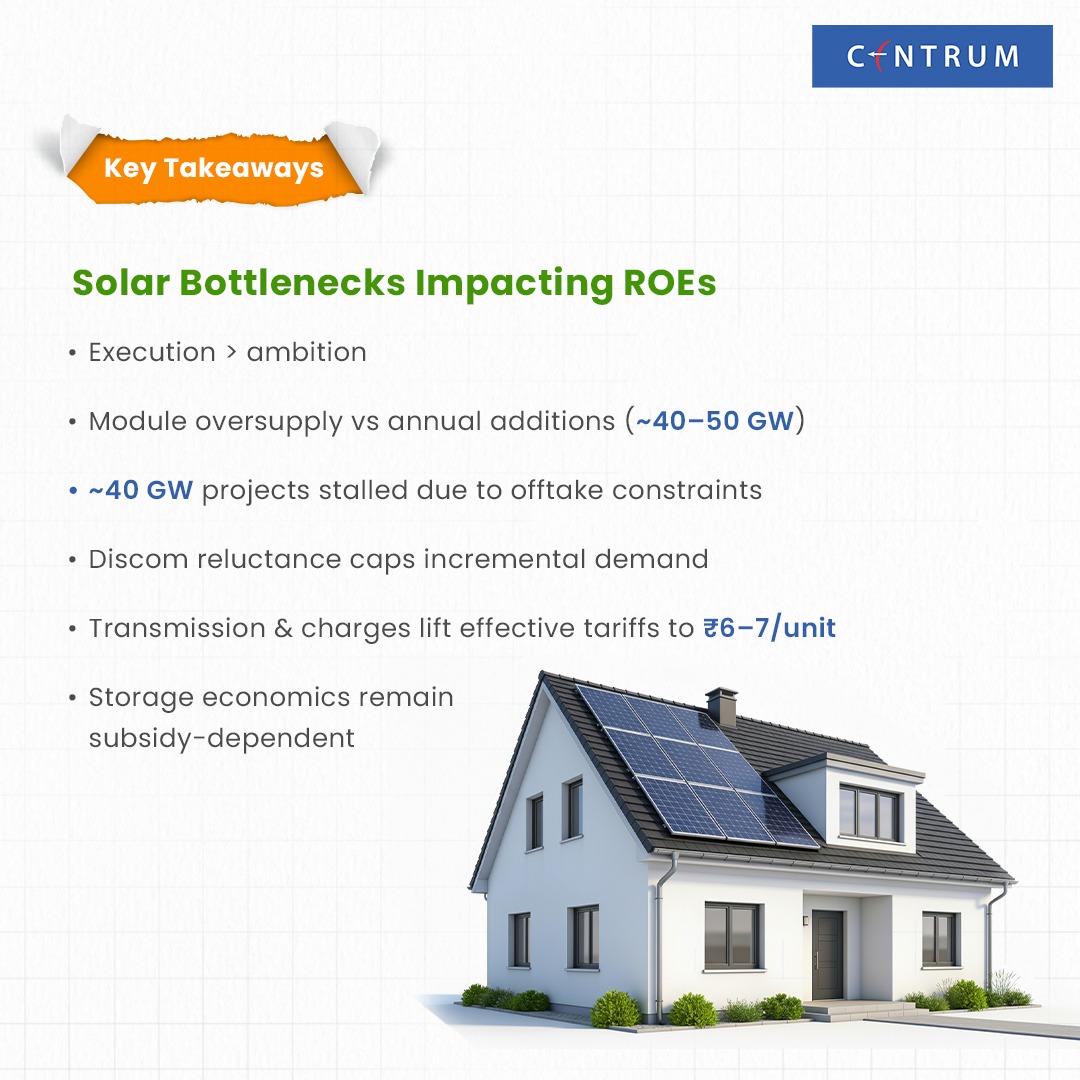 CENTRUM

Key Takeaways

Solar Bottlenecks Impacting ROEs

• Execution > ambition

• Module oversupply vs annual additions (~40–50 GW)

• ~40 GW projects stalled due to offtake constraints

• Discom reluctance caps incremental demand

• Transmission & charges lift effective tariffs to ₹6–7/unit

• Storage economics remain subsidy-dependent